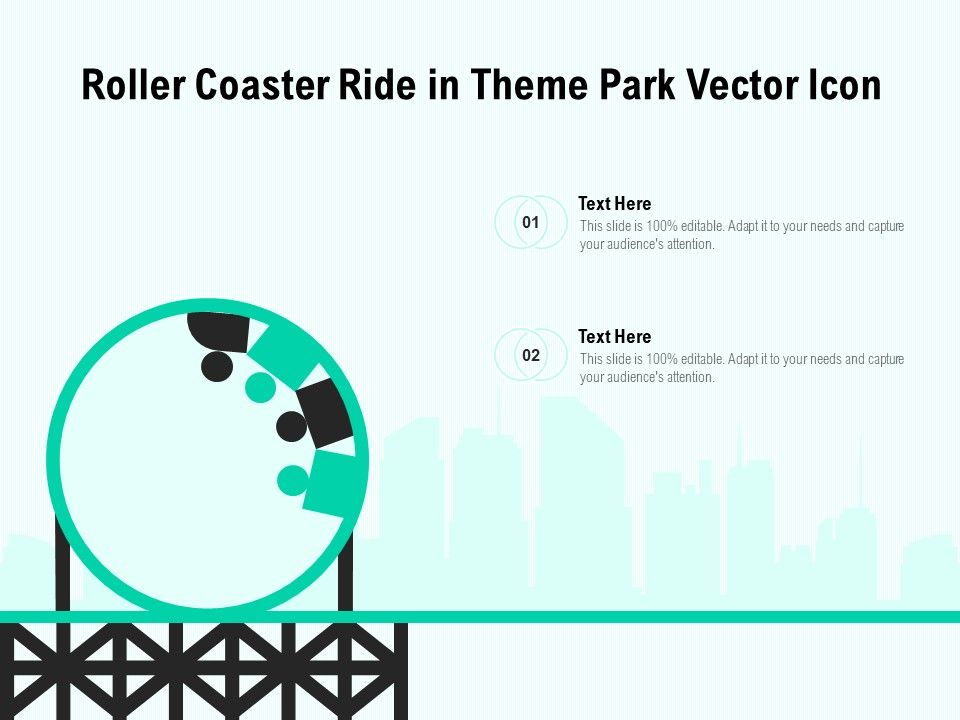 Roller Coaster Ride in Theme Park Vector Icon

01

Text Here
This slide is 100% editable. Adapt it to your needs and capture your audience's attention.

02

Text Here
This slide is 100% editable. Adapt it to your needs and capture your audience's attention.